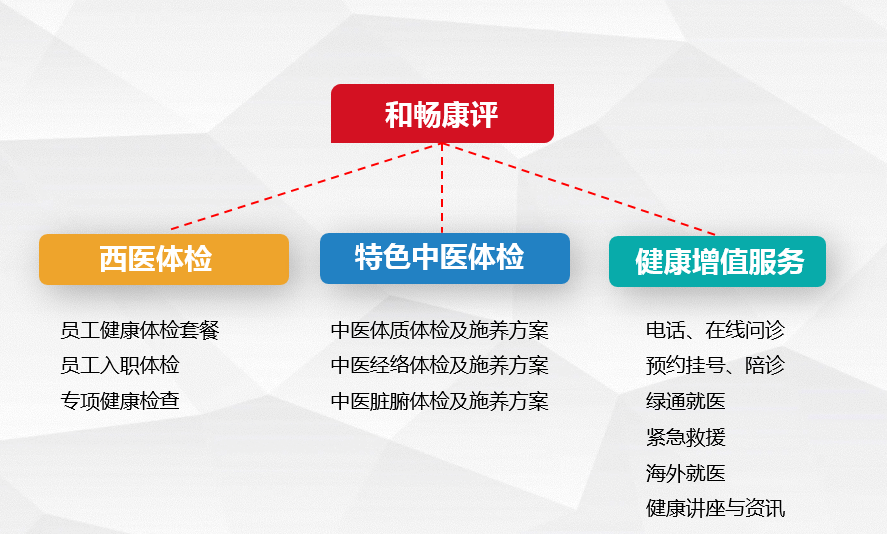 和畅康评

西医体检

员工健康体检套餐
员工入职体检
专项健康检查

特色中医体检

中医体质体检及施养方案
中医经络体检及施养方案
中医脏腑体检及施养方案

健康增值服务

电话、在线问诊
预约挂号、陪诊
绿通就医
紧急救援
海外就医
健康讲座与资讯